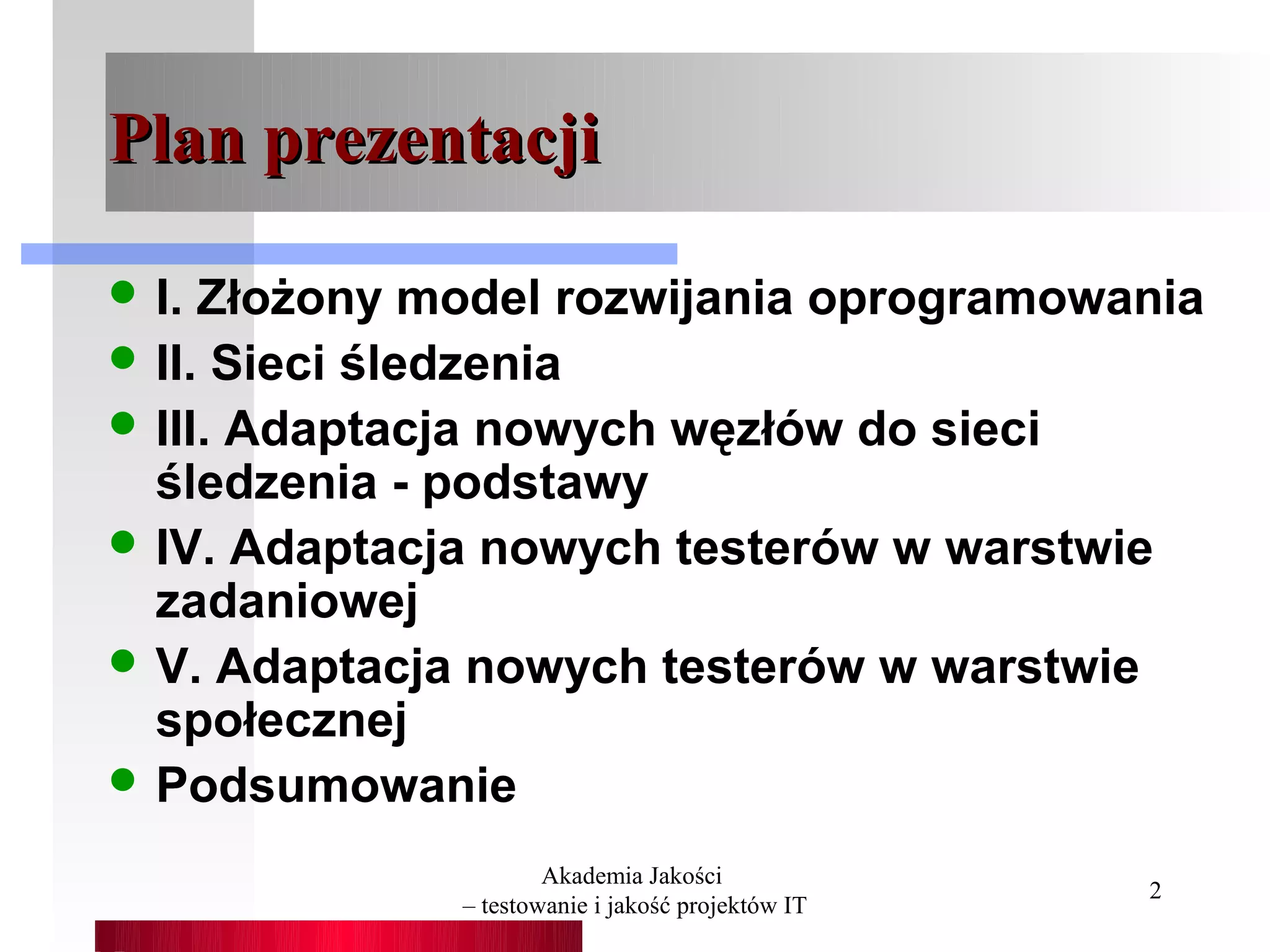 Plan prezentacji

- I. Złożony model rozwijania oprogramowania
- II. Sieci śledzenia
- III. Adaptacja nowych węzłów do sieci śledzenia - podstawy
- IV. Adaptacja nowych testerów w warstwie zadaniowej
- V. Adaptacja nowych testerów w warstwie społecznej
- Podsumowanie

Akademia Jakości
– testowanie i jakość projektów IT

2